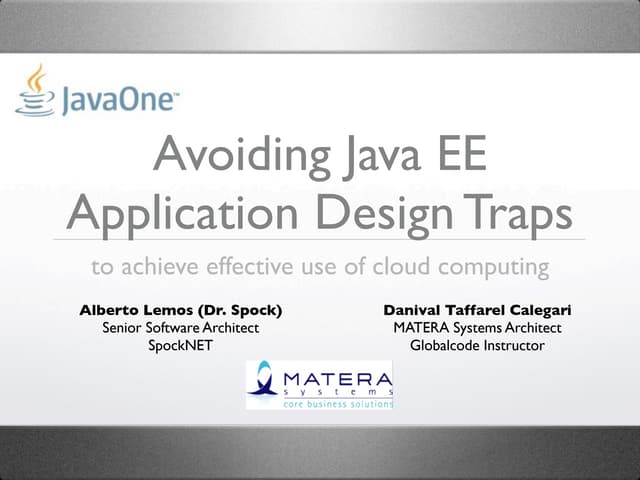 JavaOne™

Avoiding Java EE Application Design Traps

to achieve effective use of cloud computing

**Alberto Lemos (Dr. Spock)**
Senior Software Architect
SpockNET

**Danival Taffarel Calegari**
MATERA Systems Architect
Globalcode Instructor

MATERA systems
core business solutions